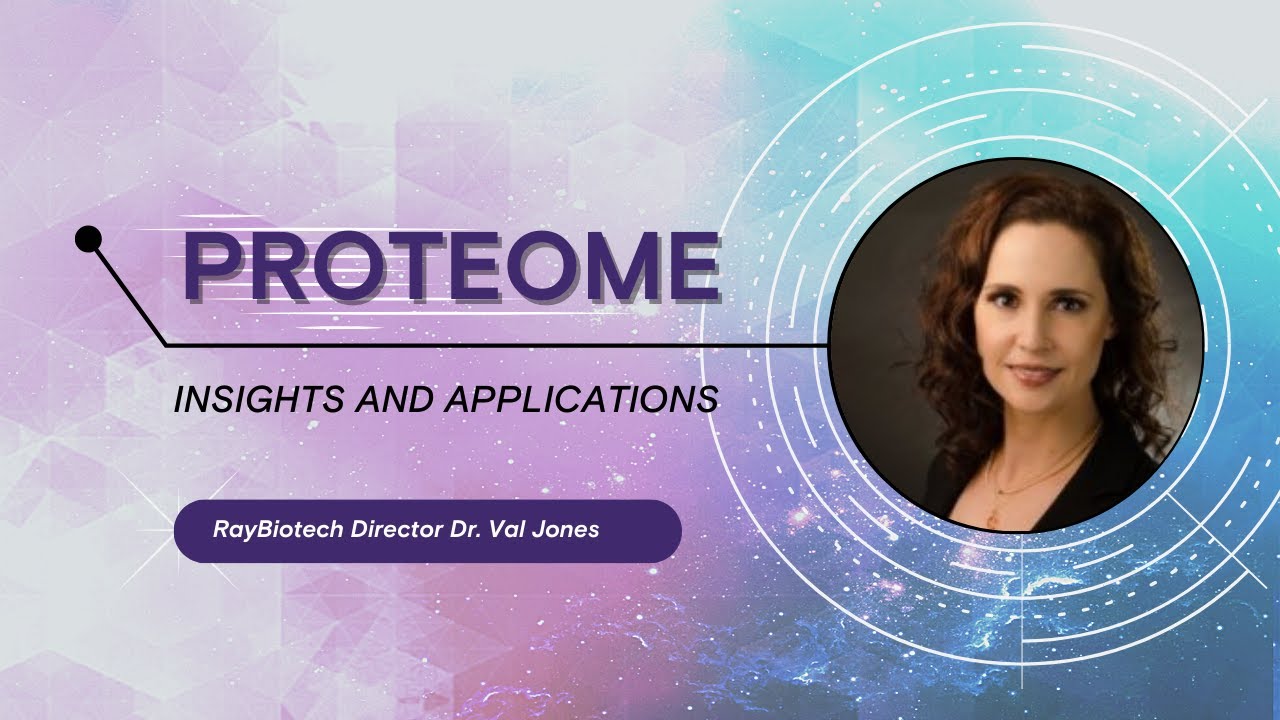 PROTEOME

INSIGHTS AND APPLICATIONS

RayBiotech Director Dr. Val Jones